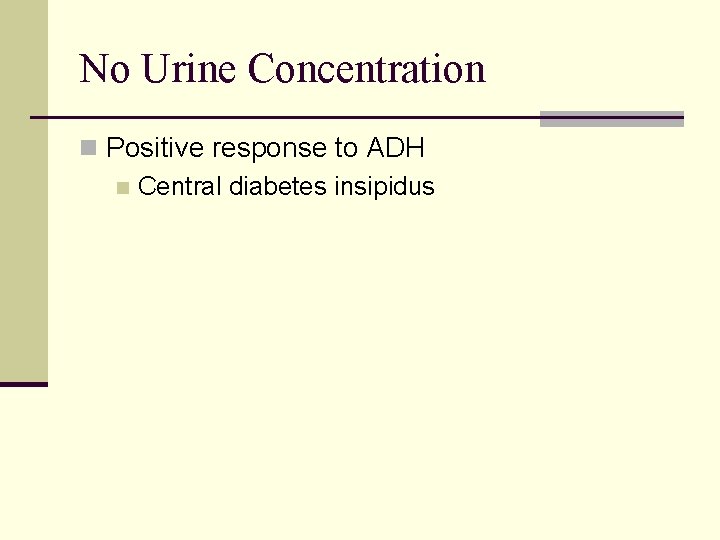 No Urine Concentration

Positive response to ADH

Central diabetes insipidus